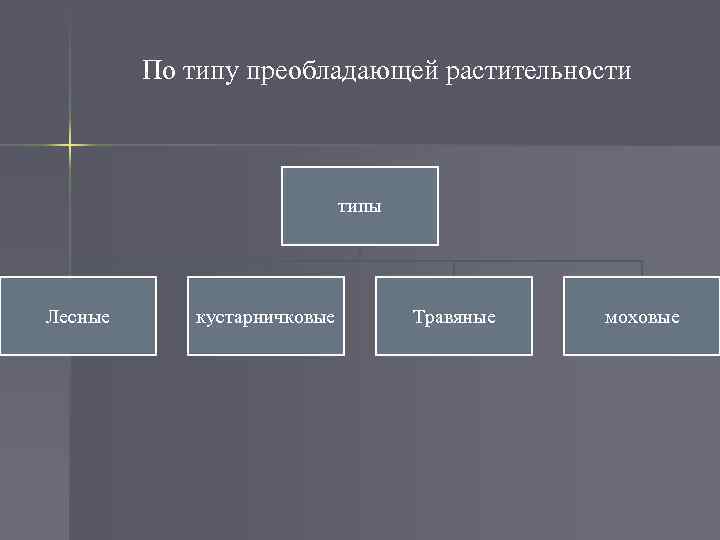 По типу преобладающей растительности

типы

Лесные

кустарничковые

Травяные

моховые